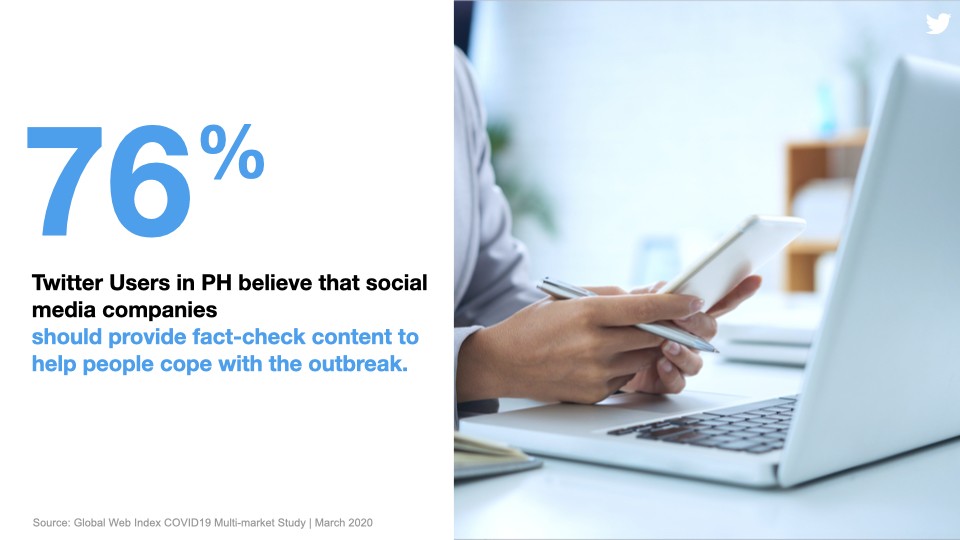 76%

Twitter Users in PH believe that social media companies should provide fact-check content to help people cope with the outbreak.

Source: Global Web Index COVID19 Multi-market Study | March 2020